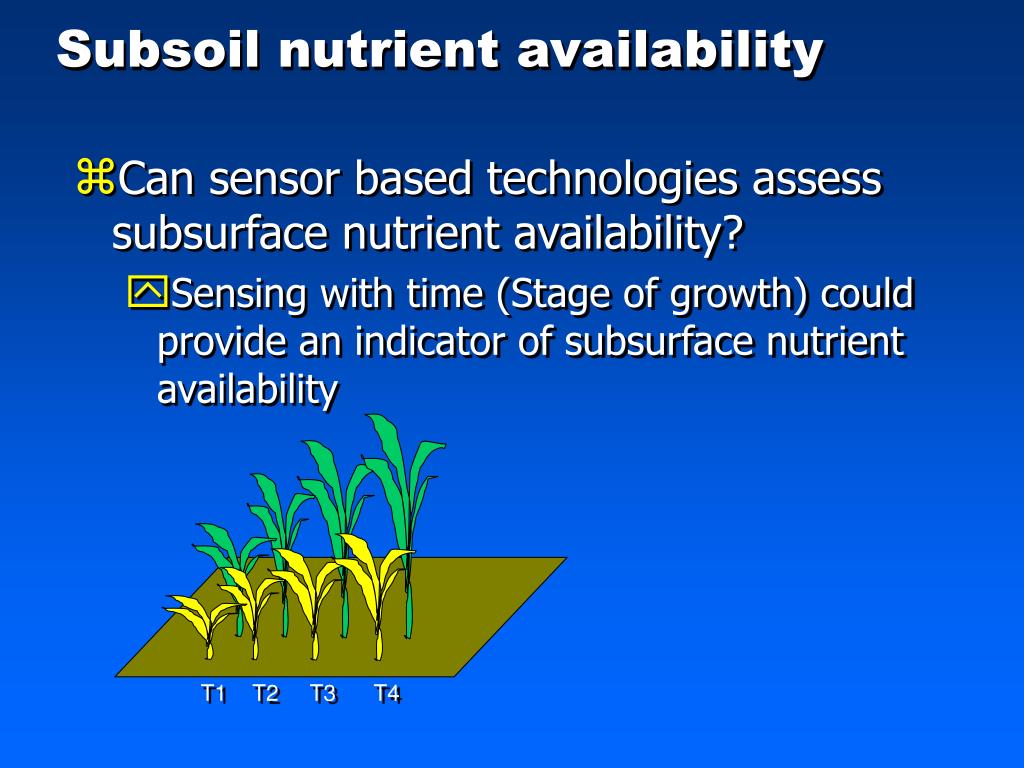 Subsoil nutrient availability

⌘Can sensor based technologies assess subsurface nutrient availability?

Sensing with time (Stage of growth) could provide an indicator of subsurface nutrient availability

T1 T2 T3 T4